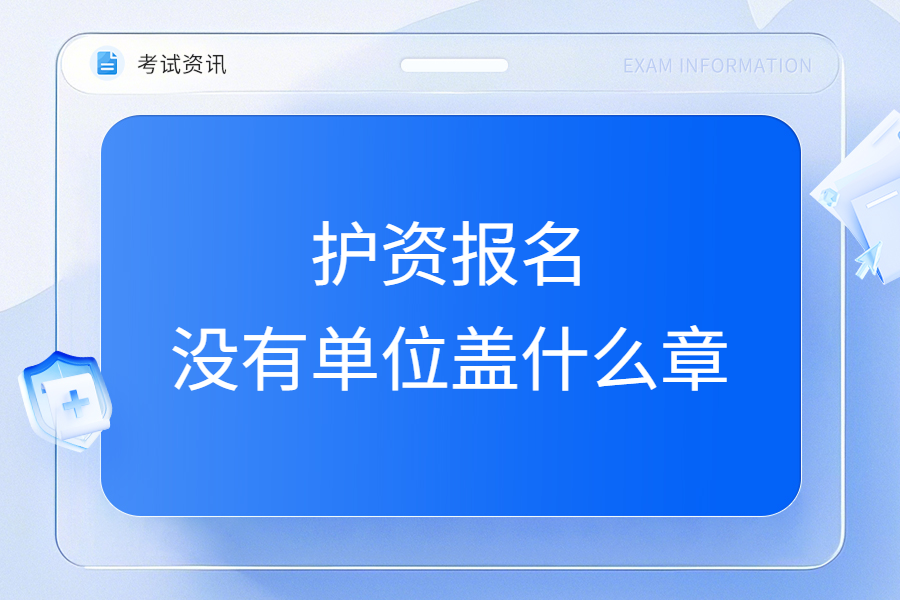 考试资讯

EXAM INFORMATION

护资报名
没有单位盖什么章